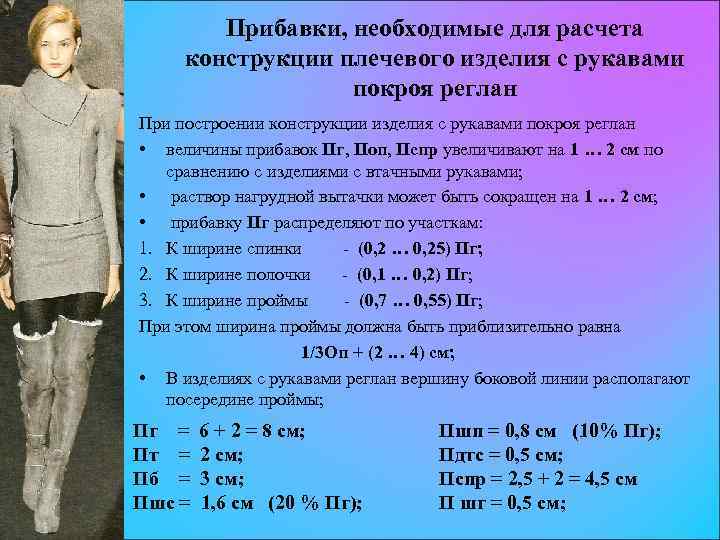 Прибавки, необходимые для расчета конструкции плечевого изделия с рукавами покроя реглан

При построении конструкции изделия с рукавами покроя реглан

• величины прибавок Пг, Поп, Пспр увеличивают на 1 … 2 см по сравнению с изделиями с втачными рукавами;

• раствор нагрудной вытачки может быть сокращен на 1 … 2 см;

• прибавку Пг распределяют по участкам:

1. К ширине спинки - (0,2 … 0,25) Пг;
2. К ширине полочки - (0,1 … 0,2) Пг;
3. К ширине проймы - (0,7 … 0,55) Пг;

При этом ширина проймы должна быть приблизительно равна

1/3Оп + (2 … 4) см;

• В изделиях с рукавами реглан вершину боковой линии располагают посередине проймы;

Пг = 6 + 2 = 8 см;
Пт = 2 см;
Пб = 3 см;
Пшс = 1,6 см (20 % Пг);

Пшп = 0,8 см (10% Пг);
Пдтс = 0,5 см;
Пспр = 2,5 + 2 = 4,5 см
П шг = 0,5 см;